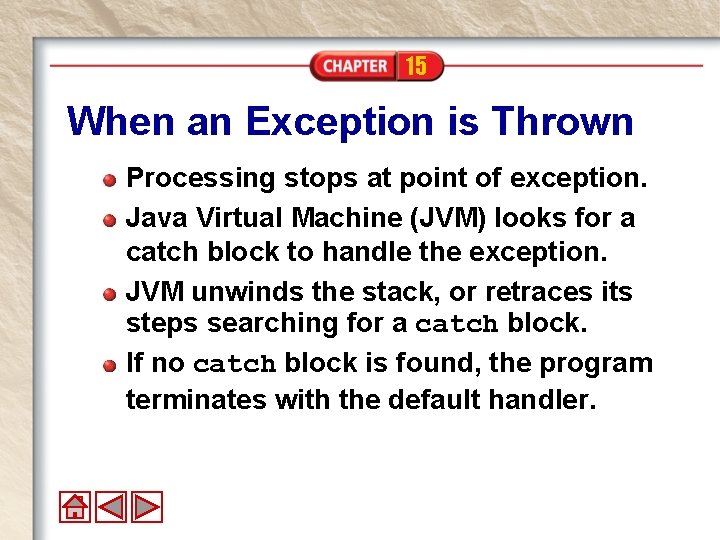 CHAPTER 15

When an Exception is Thrown

Processing stops at point of exception.

Java Virtual Machine (JVM) looks for a catch block to handle the exception.

JVM unwinds the stack, or retraces its steps searching for a catch block.

If no catch block is found, the program terminates with the default handler.